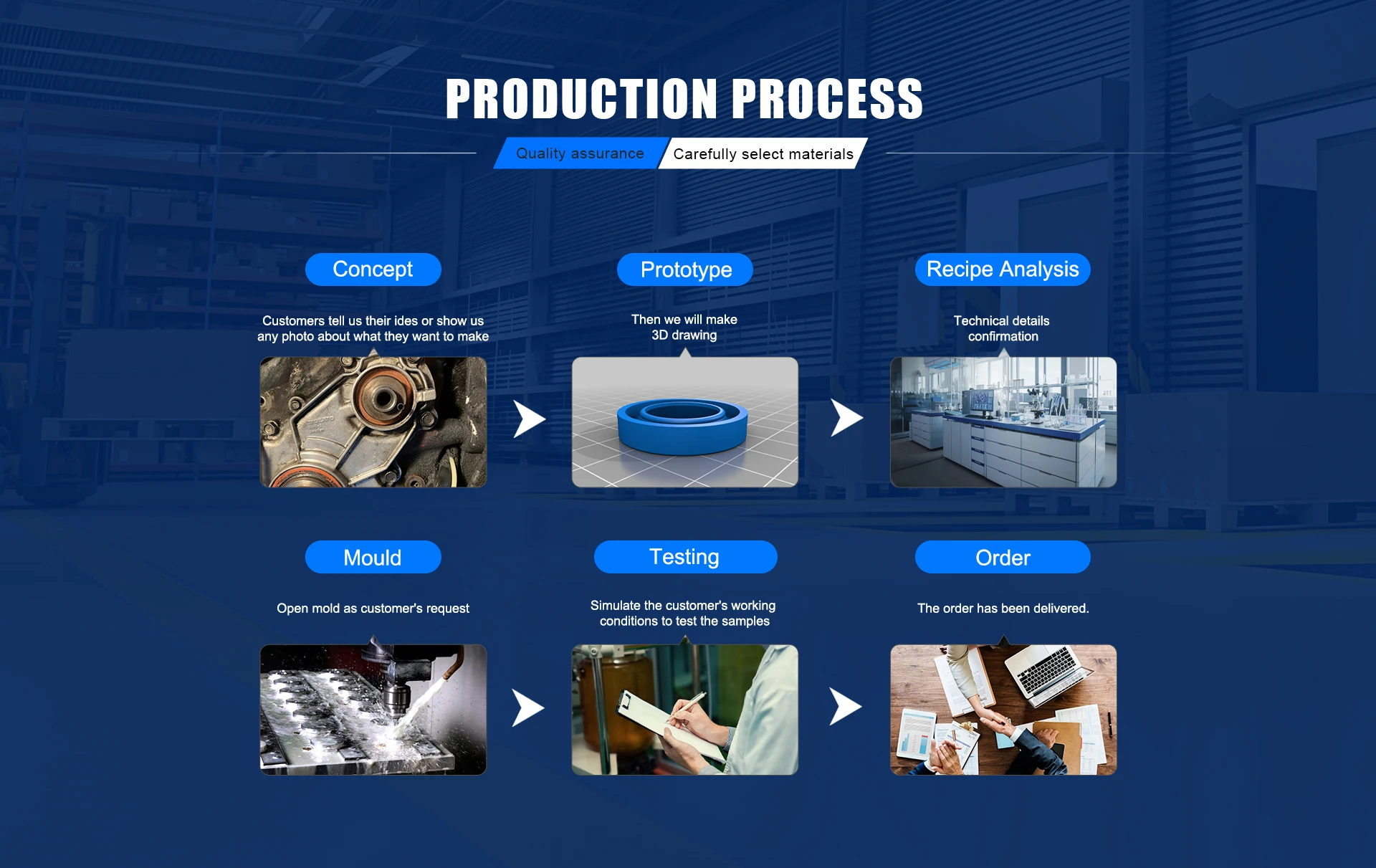 PRODUCTION PROCESS

Quality assurance Carefully select materials

Concept

Customers tell us their ides or show us any photo about what they want to make

Prototype

Then we will make 3D drawing

Recipe Analysis

Technical details confirmation

Mould

Open mold as customer's request

Testing

Simulate the customer's working conditions to test the samples

Order

The order has been delivered.